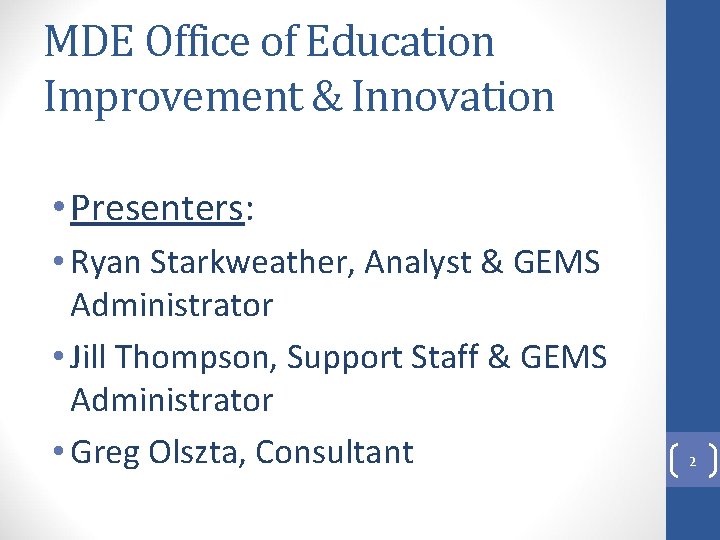 MDE Office of Education Improvement & Innovation

• Presenters:

• Ryan Starkweather, Analyst & GEMS Administrator

• Jill Thompson, Support Staff & GEMS Administrator

• Greg Olszta, Consultant

2